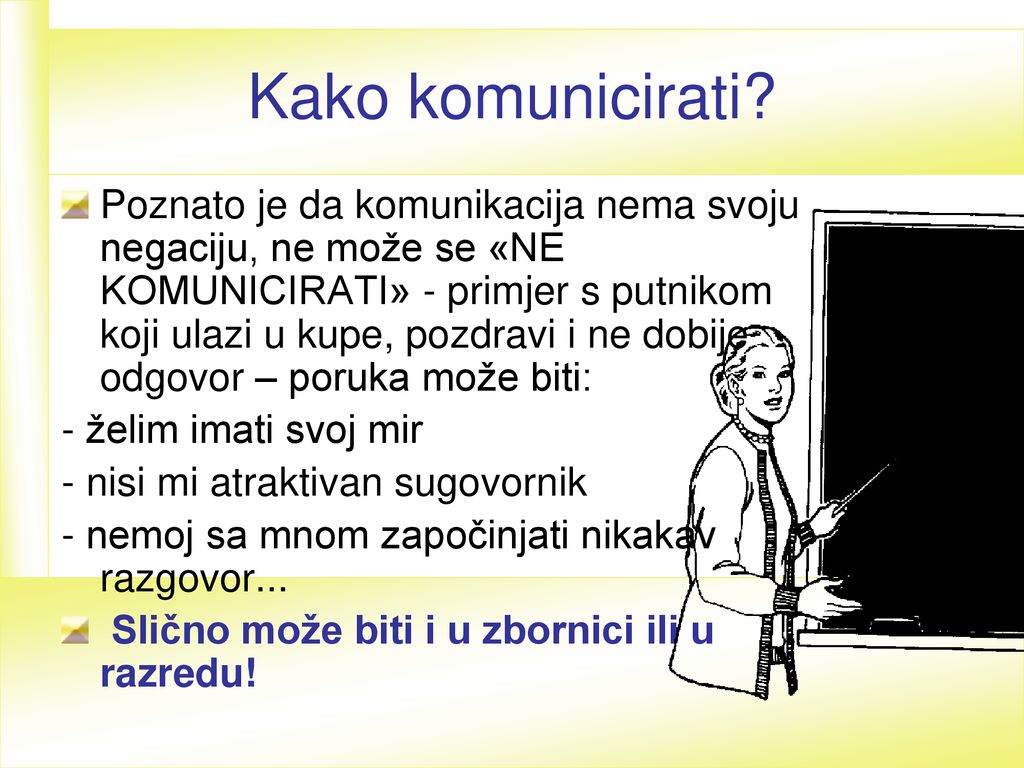 Kako komunicirati?

Poznato je da komunikacija nema svoju negaciju, ne može se «NE KOMUNICIRATI» - primjer s putnikom koji ulazi u kupe, pozdravi i ne dobije odgovor – poruka može biti:

- želim imati svoj mir
- nisi mi atraktivan sugovornik
- nemoj sa mnom započinjati nikakav razgovor...

Slično može biti i u zbornici ili u razredu!